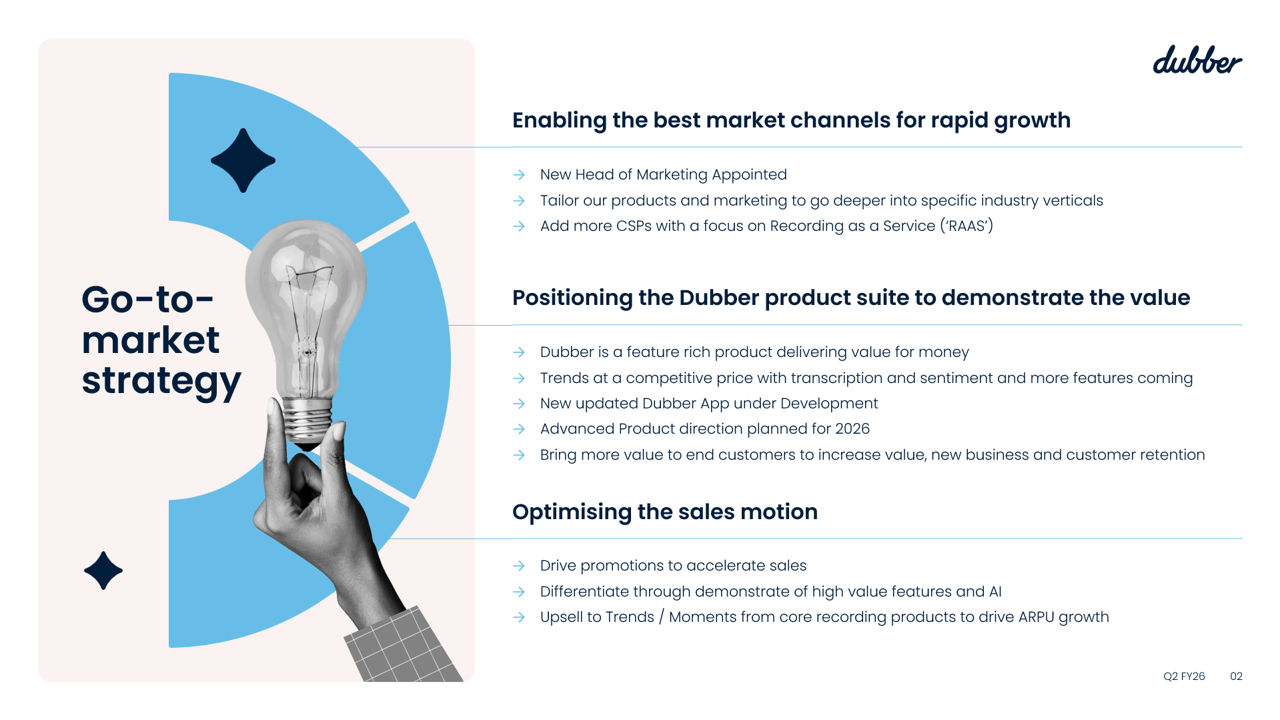 dubber

Go-to-market strategy

Enabling the best market channels for rapid growth

→ New Head of Marketing Appointed
→ Tailor our products and marketing to go deeper into specific industry verticals
→ Add more CSPs with a focus on Recording as a Service ('RAAS')

Positioning the Dubber product suite to demonstrate the value

→ Dubber is a feature rich product delivering value for money
→ Trends at a competitive price with transcription and sentiment and more features coming
→ New updated Dubber App under Development
→ Advanced Product direction planned for 2026
→ Bring more value to end customers to increase value, new business and customer retention

Optimising the sales motion

→ Drive promotions to accelerate sales
→ Differentiate through demonstrate of high value features and AI
→ Upsell to Trends / Moments from core recording products to drive ARPU growth

Q2 FY26 02